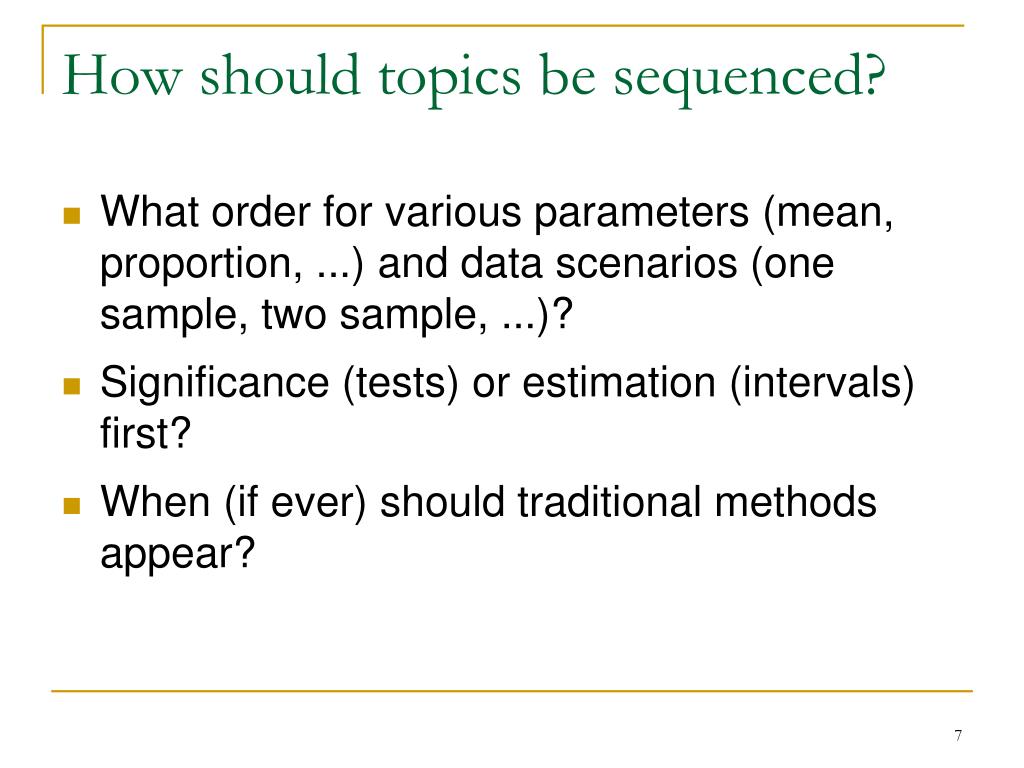 How should topics be sequenced?

What order for various parameters (mean, proportion, ...) and data scenarios (one sample, two sample, ...)?

Significance (tests) or estimation (intervals) first?

When (if ever) should traditional methods appear?

7